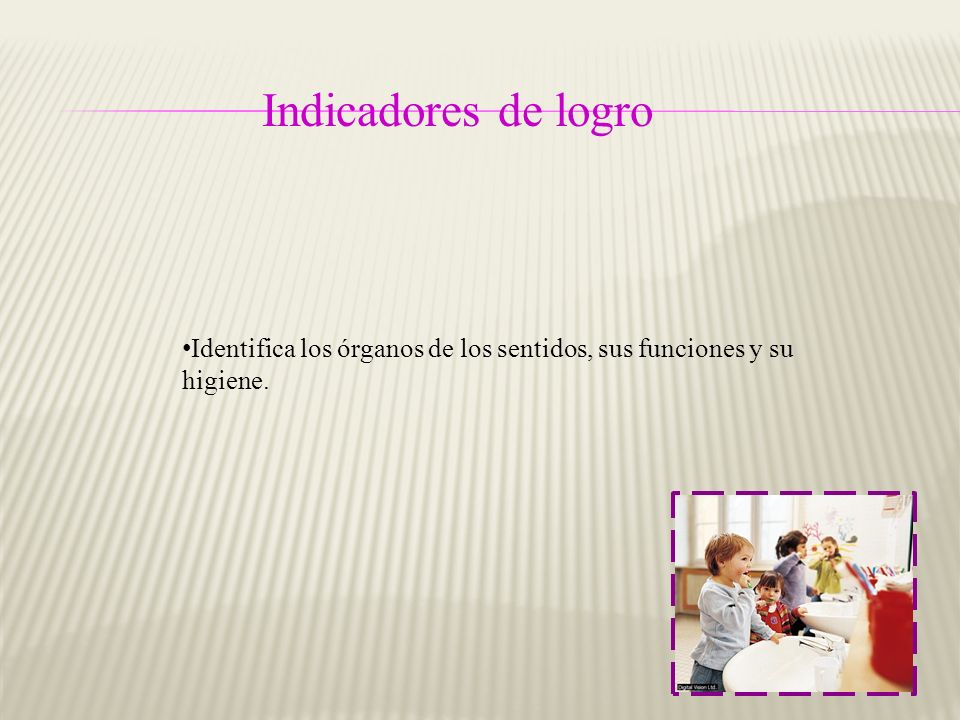 Indicadores de logro

•Identifica los órganos de los sentidos, sus funciones y su higiene.

Digital Vision Ltd.